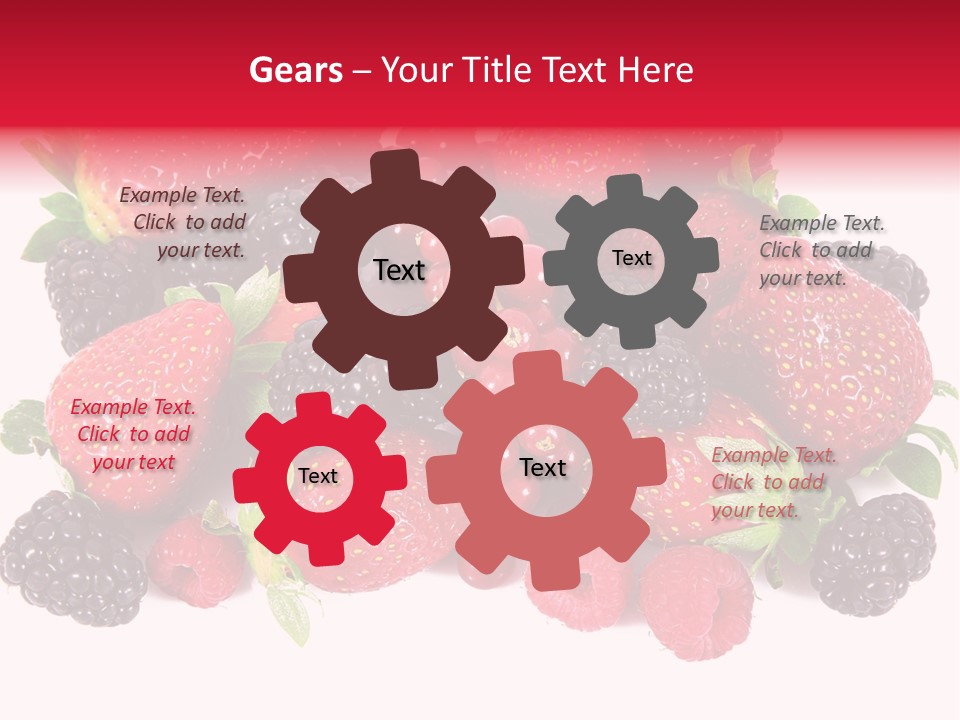 Gears – Your Title Text Here

Example Text. Click to add your text.

Text

Text

Example Text. Click to add your text.

Example Text. Click to add your text

Text

Text

Example Text. Click to add your text.